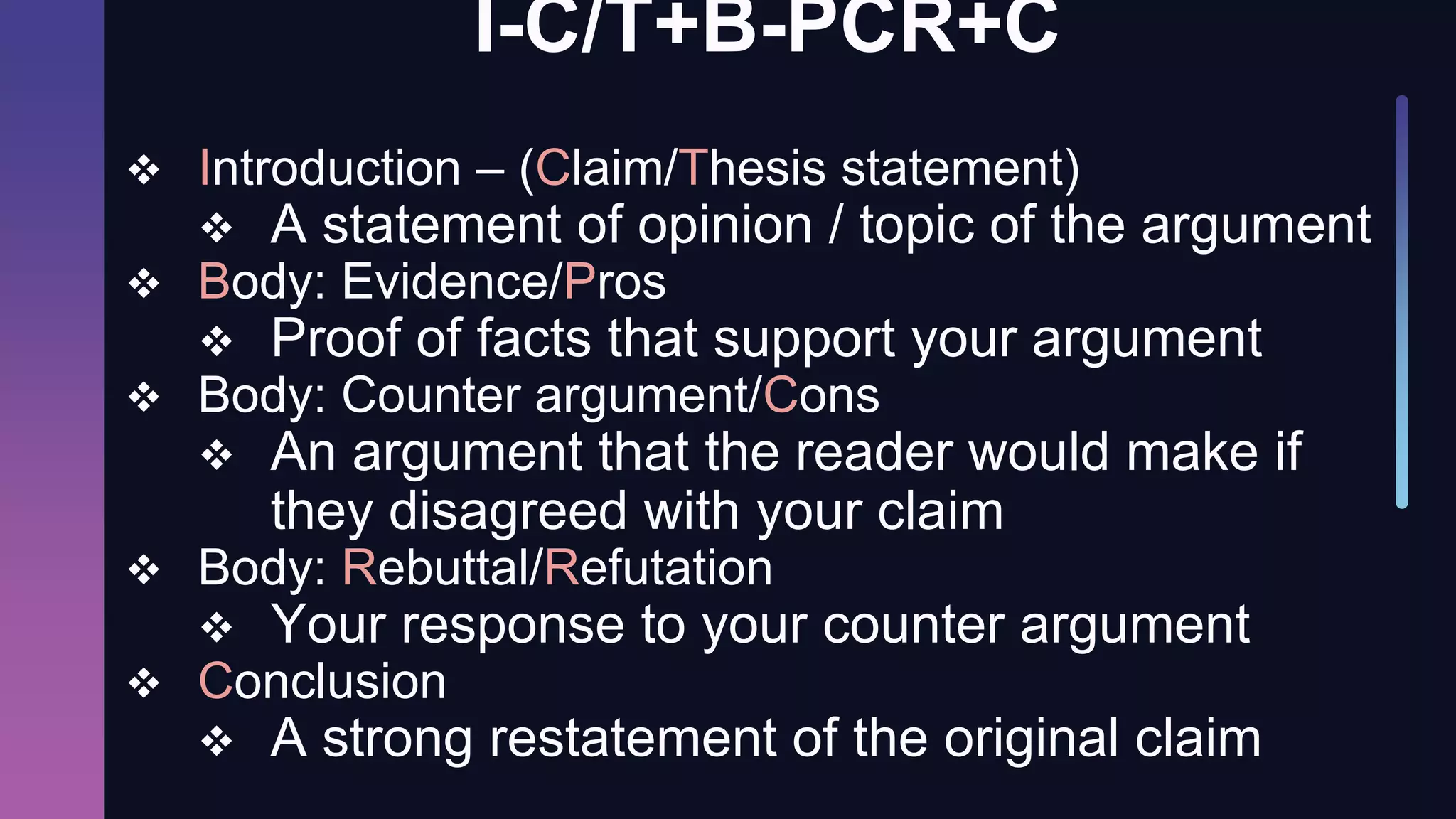 I-C/T+B-PCR+C

❖ Introduction – (Claim/Thesis statement)
❖ A statement of opinion / topic of the argument
❖ Body: Evidence/Pros
❖ Proof of facts that support your argument
❖ Body: Counter argument/Cons
❖ An argument that the reader would make if they disagreed with your claim
❖ Body: Rebuttal/Refutation
❖ Your response to your counter argument
❖ Conclusion
❖ A strong restatement of the original claim